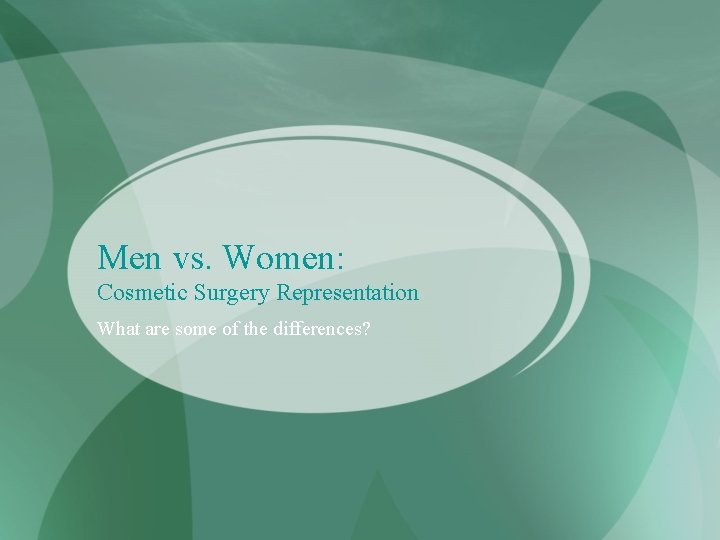 Men vs. Women:
Cosmetic Surgery Representation

What are some of the differences?